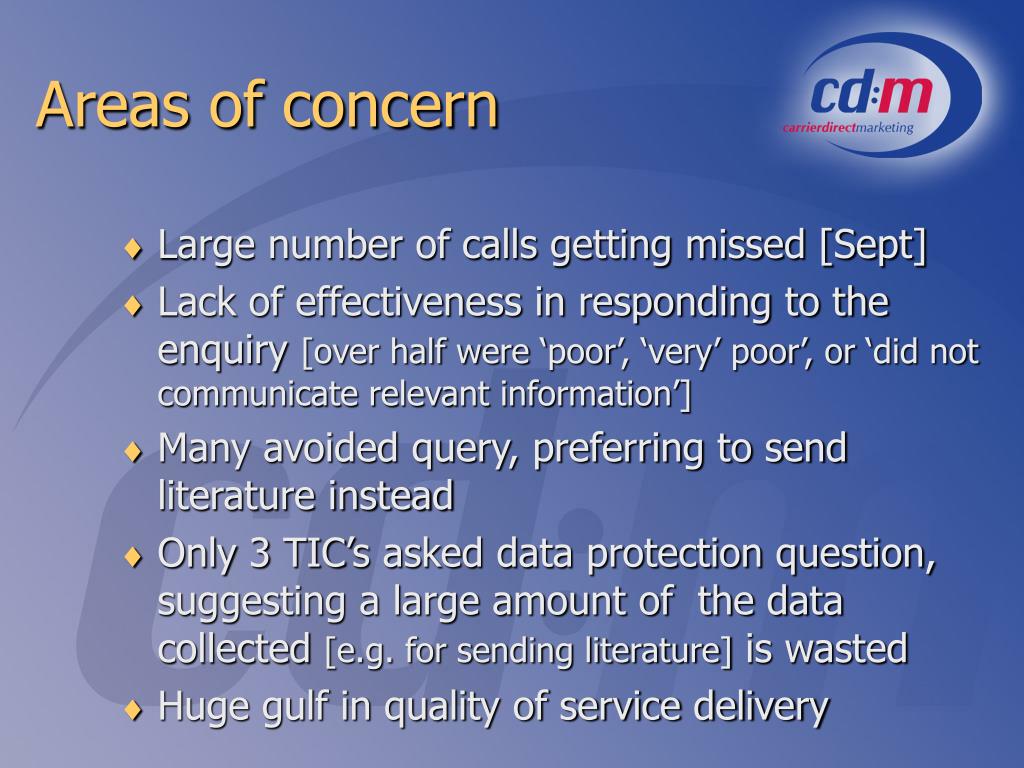 Areas of concern

cd:m
carrierdirectmarketing

♦ Large number of calls getting missed [Sept]
♦ Lack of effectiveness in responding to the enquiry [over half were ‘poor’, ‘very’ poor’, or ‘did not communicate relevant information’]
♦ Many avoided query, preferring to send literature instead
♦ Only 3 TIC’s asked data protection question, suggesting a large amount of the data collected [e.g. for sending literature] is wasted
♦ Huge gulf in quality of service delivery